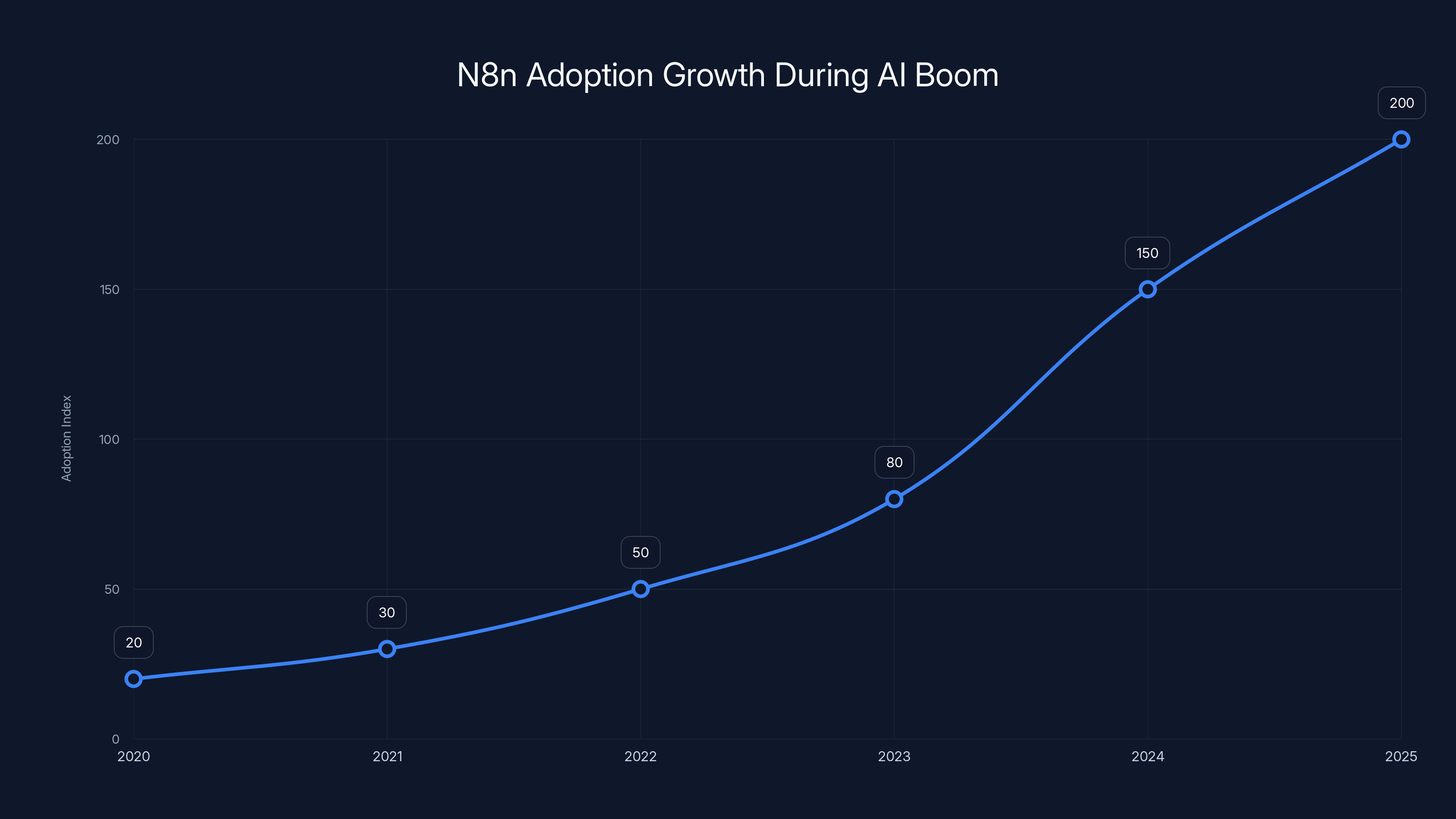 N8n Adoption Growth During AI Boom

Adoption Index

200
150
100
50
0

20
30
50
80
150
200

2020
2021
2022
2023
2024
2025